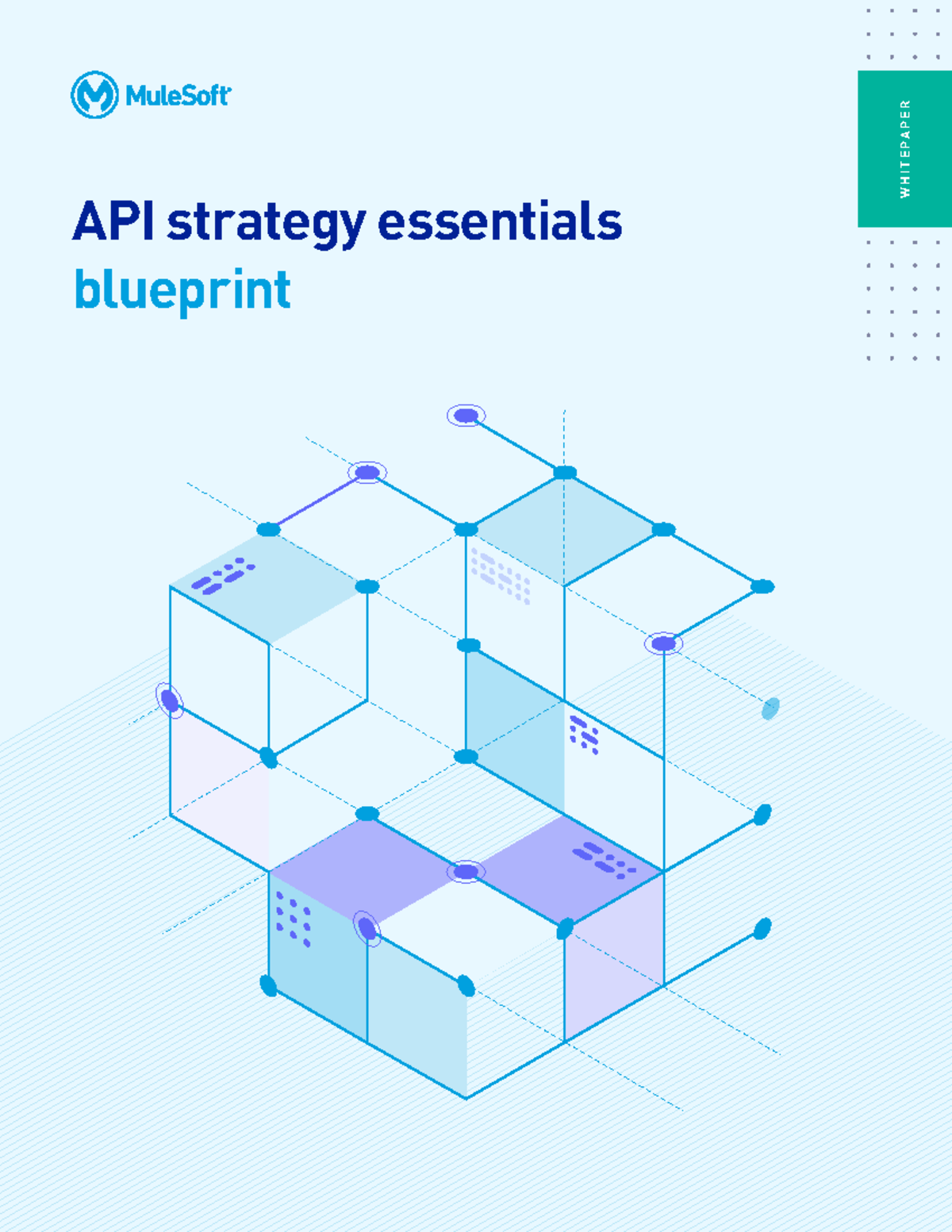 MuleSoft

WHITEPAPER

API strategy essentials blueprint